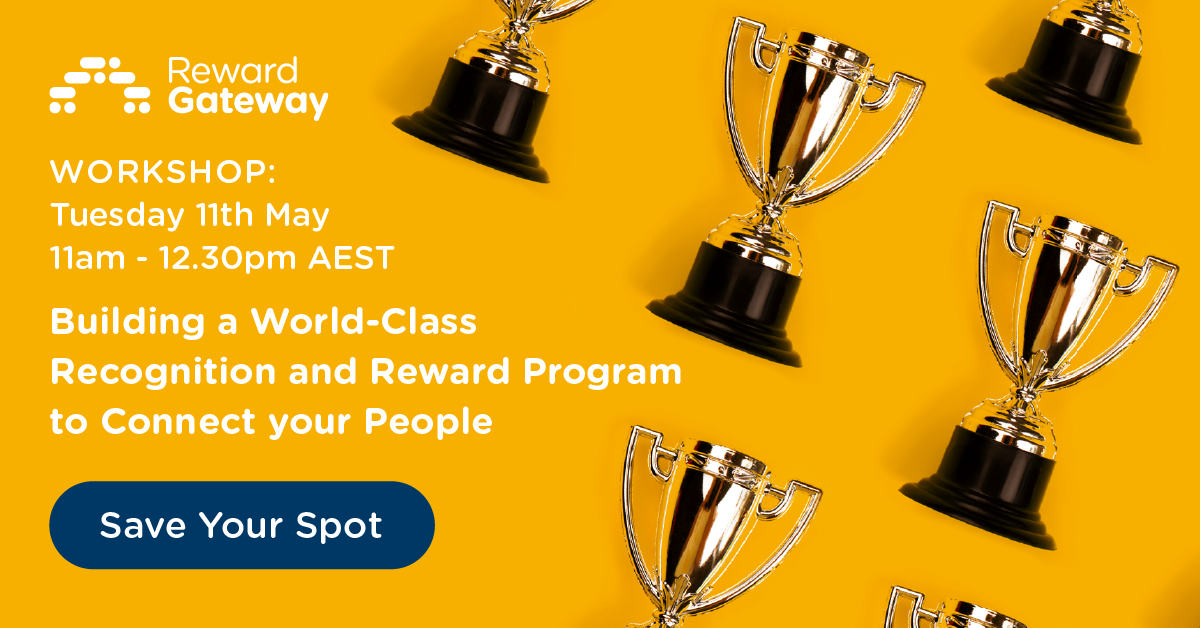 Reward Gateway

WORKSHOP:
Tuesday 11th May
11am - 12.30pm AEST

Building a World-Class Recognition and Reward Program to Connect your People

Save Your Spot